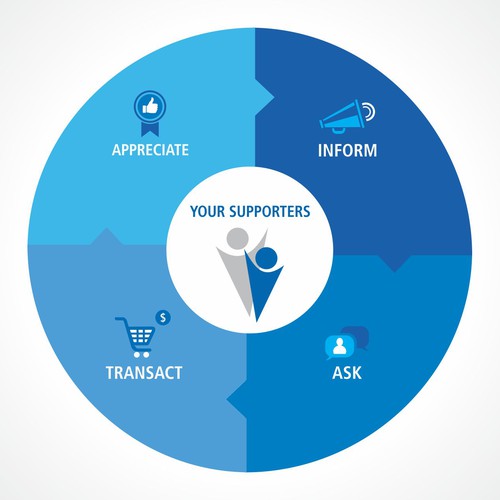 APPRECIATE

INFORM

YOUR SUPPORTERS

$

TRANSACT

ASK